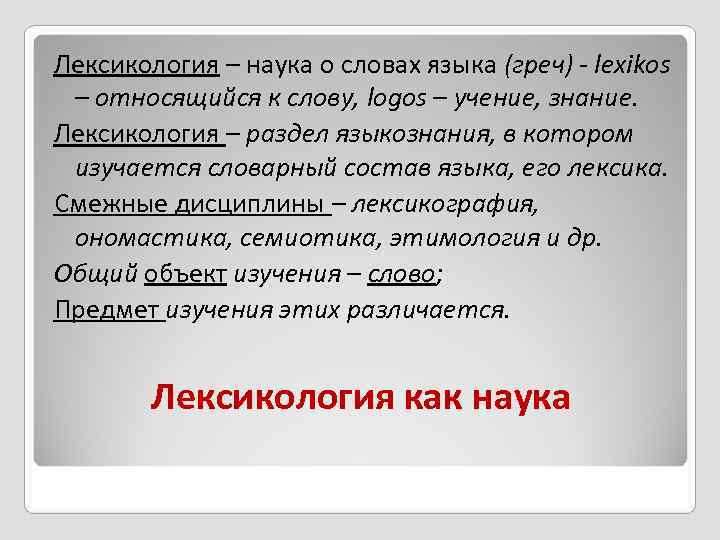 Лексикология – наука о словах языка (греч) - lexikos – относящийся к слову, logos – учение, знание.

Лексикология – раздел языкознания, в котором изучается словарный состав языка, его лексика.

Смежные дисциплины – лексикография, ономастика, семиотика, этимология и др.

Общий объект изучения – слово;

Предмет изучения этих различается.

Лексикология как наука